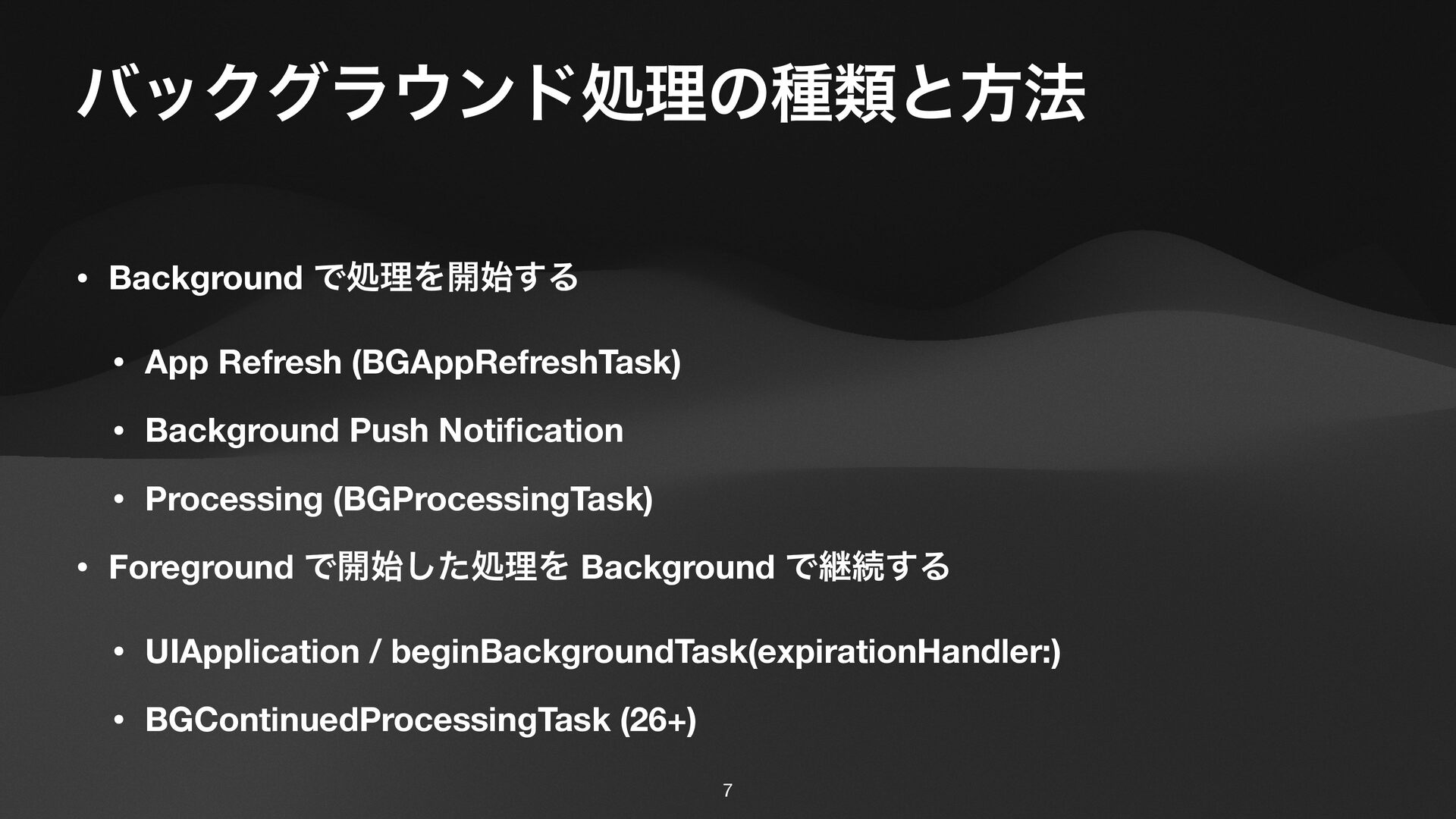 バックグラウンド処理の種類と方法

• Background で処理を開始する

• App Refresh (BGAppRefreshTask)

• Background Push Notification

• Processing (BGProcessingTask)

• Foreground で開始した処理を Background で継続する

• UIApplication / beginBackgroundTask(expirationHandler:)

• BGContinuedProcessingTask (26+)

7